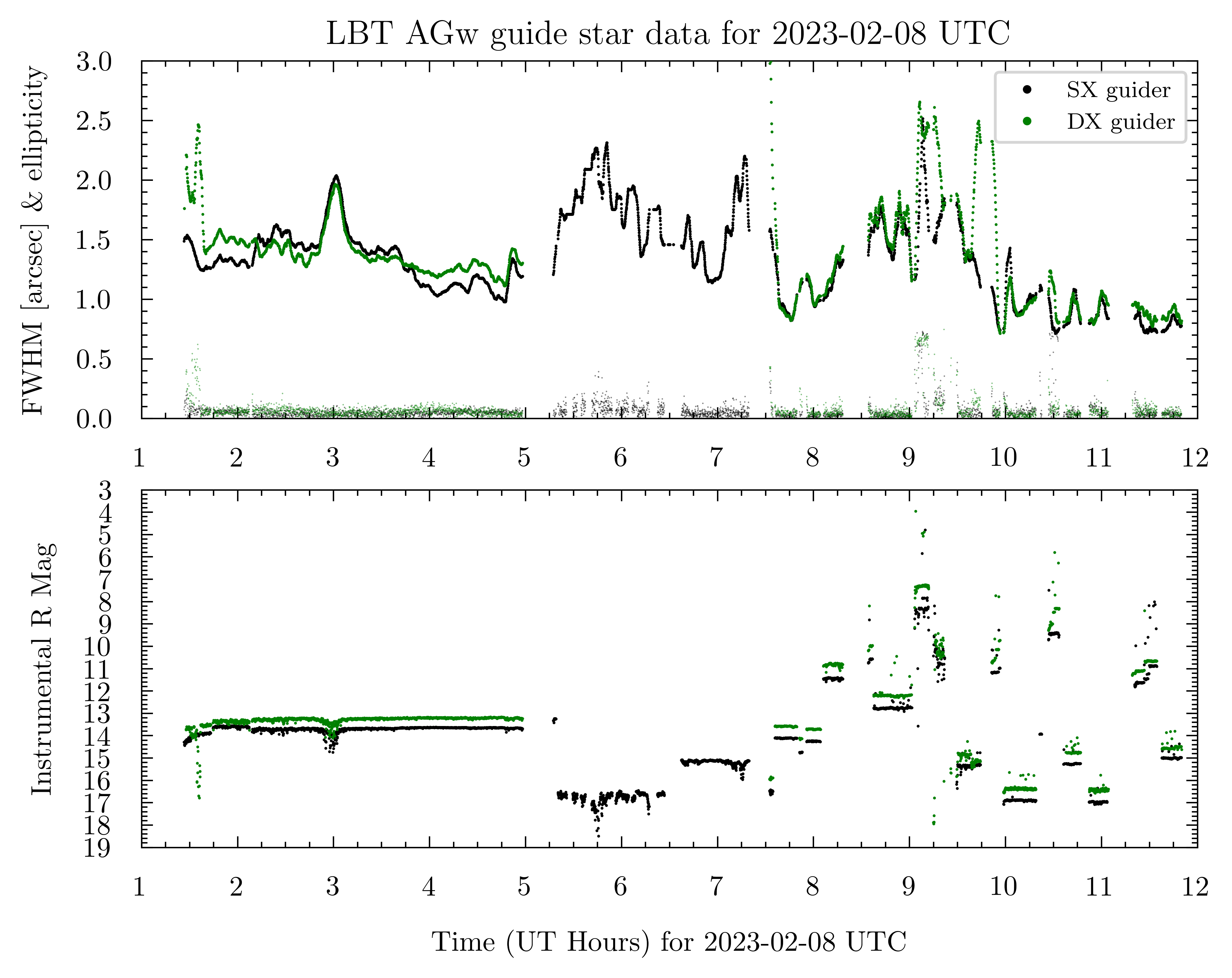 LBT AGw guide star data for 2023-02-08 UTC

FWHM [arcsec] & ellipticity

3.0
2.5
2.0
1.5
1.0
0.5
0.0

SX guider
DX guider

1 2 3 4 5 6 7 8 9 10 11 12

Instrumental R Mag

3
4
5
6
7
8
9
10
11
12
13
14
15
16
17
18
19

1 2 3 4 5 6 7 8 9 10 11 12

Time (UT Hours) for 2023-02-08 UTC